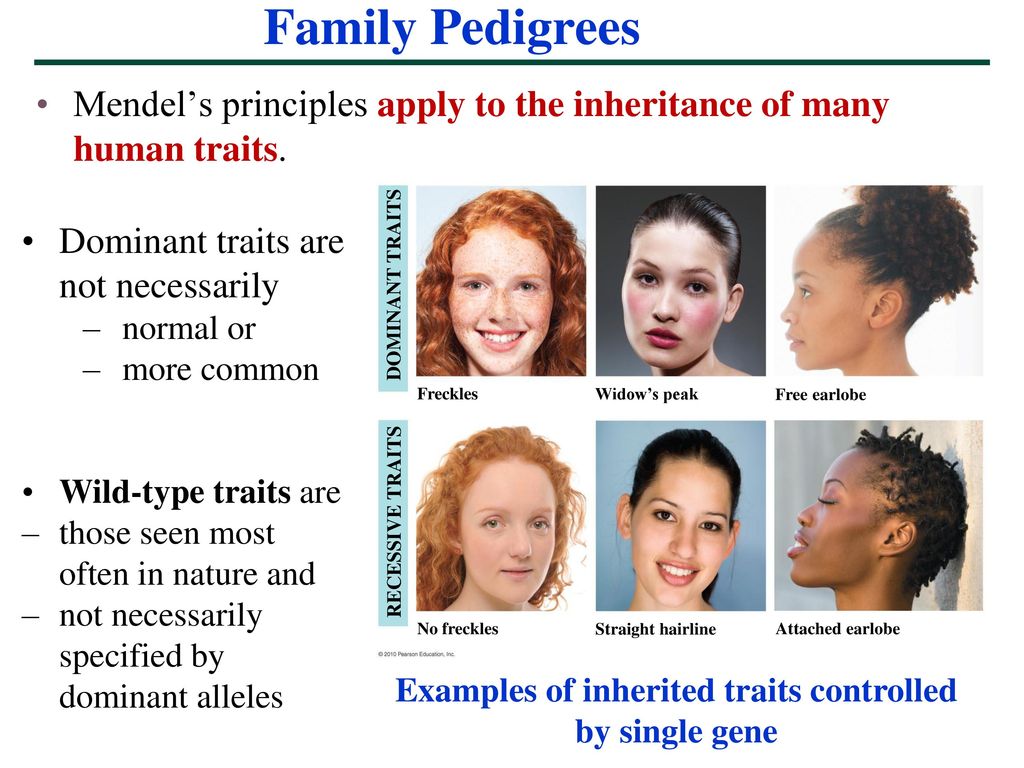 Family Pedigrees

• Mendel's principles apply to the inheritance of many human traits.

• Dominant traits are not necessarily
– normal or
– more common

• Wild-type traits are
– those seen most often in nature and
– not necessarily specified by dominant alleles

DOMINANT TRAITS

Freckles

Widow's peak

Free earlobe

RECESSIVE TRAITS

No freckles

Straight hairline

Attached earlobe

© 2010 Pearson Education, Inc.

Examples of inherited traits controlled by single gene